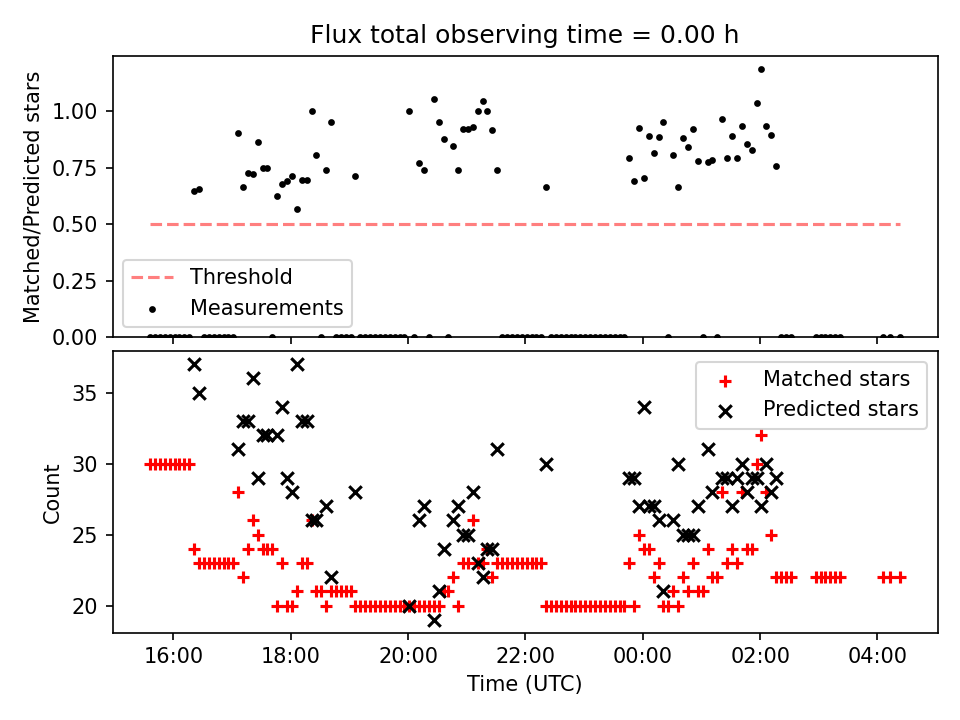 Flux total observing time = 0.00 h

Matched/Predicted stars

1.00
0.75
0.50
0.25
0.00

Threshold
Measurements

Count

35
30
25
20

Matched stars
Predicted stars

16:00
18:00
20:00
22:00
00:00
02:00
04:00

Time (UTC)